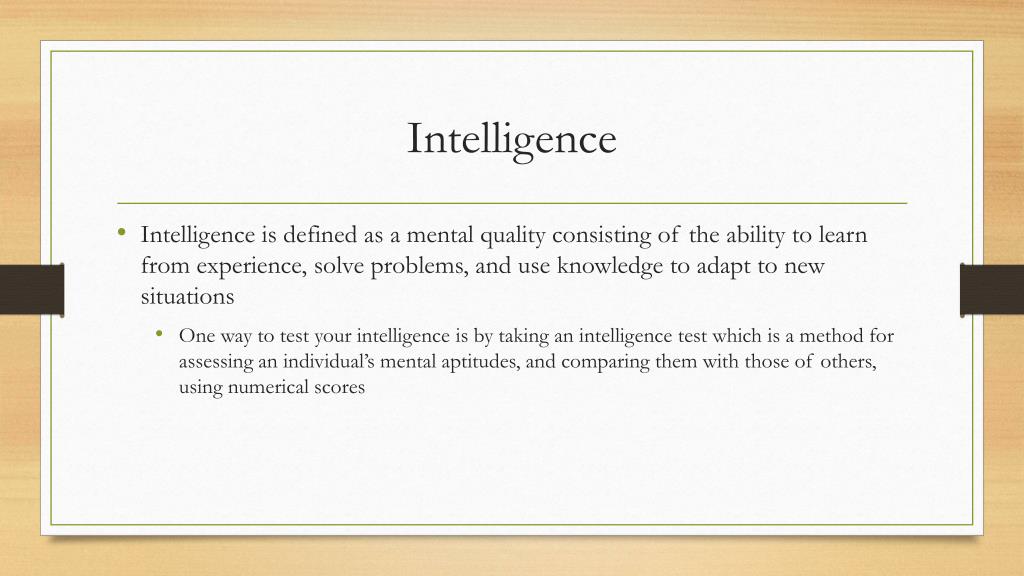 Intelligence

• Intelligence is defined as a mental quality consisting of the ability to learn from experience, solve problems, and use knowledge to adapt to new situations

• One way to test your intelligence is by taking an intelligence test which is a method for assessing an individual's mental aptitudes, and comparing them with those of others, using numerical scores